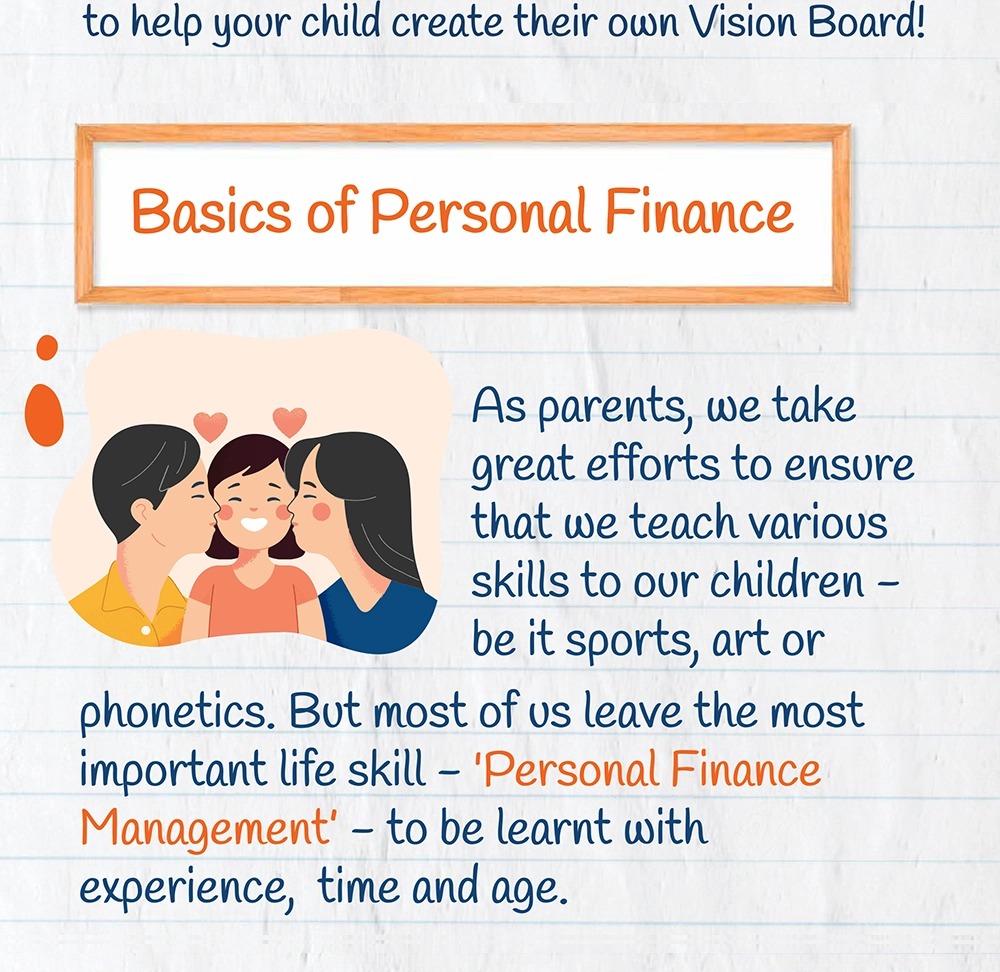 to help your child create their own Vision Board!

Basics of Personal Finance

As parents, we take great efforts to ensure that we teach various skills to our children – be it sports, art or phonetics. But most of us leave the most important life skill – 'Personal Finance Management' – to be learnt with experience, time and age.